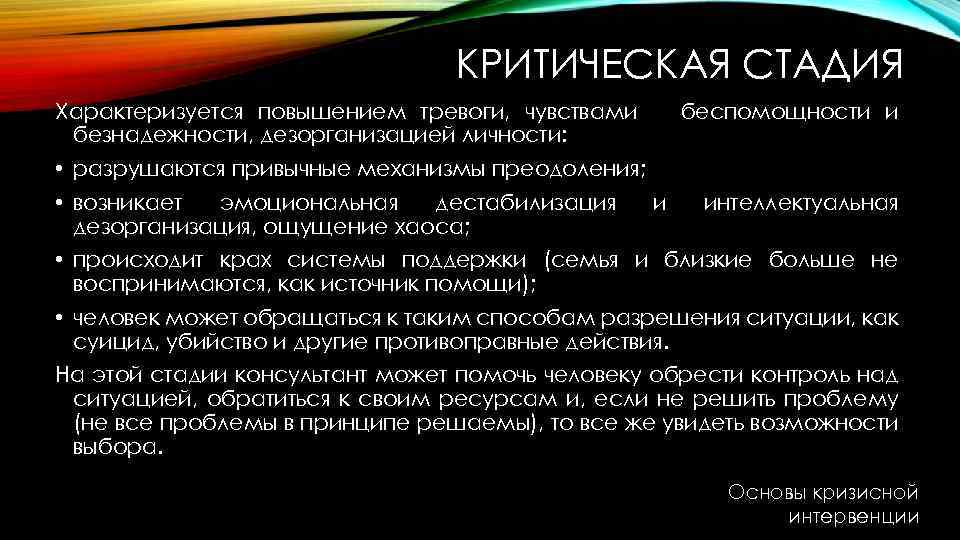 КРИТИЧЕСКАЯ СТАДИЯ

Характеризуется повышением тревоги, чувствами беспомощности и безнадежности, дезорганизацией личности:

• разрушаются привычные механизмы преодоления;

• возникает эмоциональная дестабилизация и интеллектуальная дезорганизация, ощущение хаоса;

• происходит крах системы поддержки (семья и близкие больше не воспринимаются, как источник помощи);

• человек может обращаться к таким способам разрешения ситуации, как суицид, убийство и другие противоправные действия.

На этой стадии консультант может помочь человеку обрести контроль над ситуацией, обратиться к своим ресурсам и, если не решить проблему (не все проблемы в принципе решаемы), то все же увидеть возможности выбора.

Основы кризисной интервенции